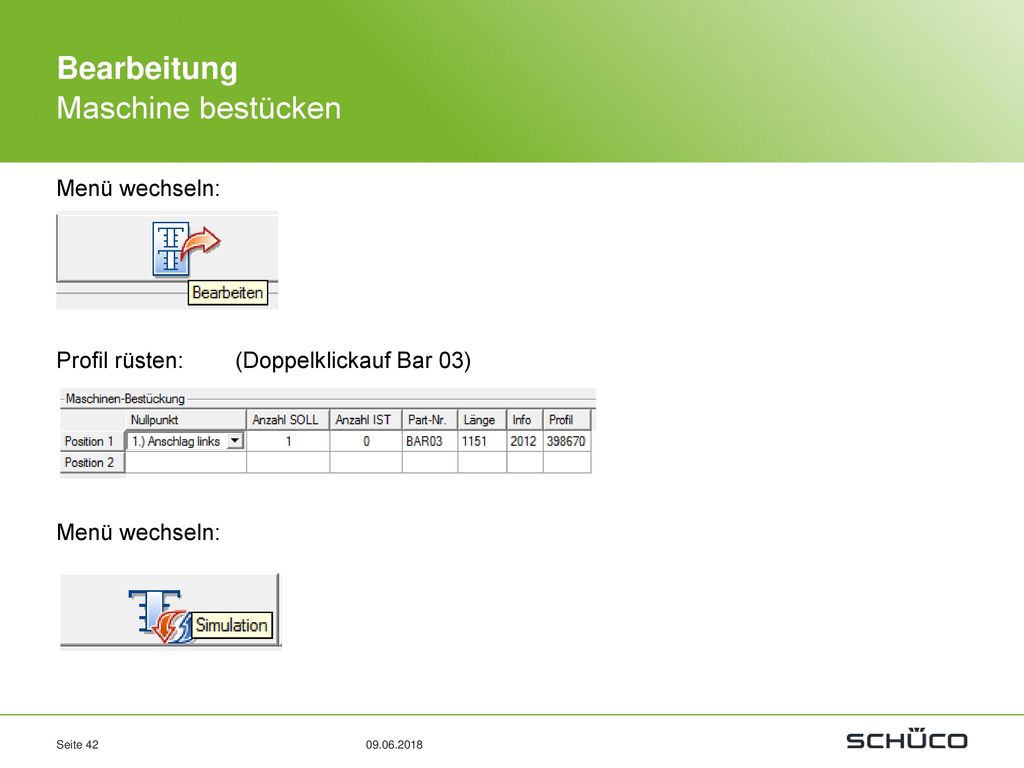 Bearbeitung
Maschine bestücken

Menü wechseln:

Bearbeiten

Profil rüsten: (Doppelklickauf Bar 03)

Maschinen-Bestückung

| | Nullpunkt | Anzahl SOLL | Anzahl IST | Part-Nr. | Länge | Info | Profil |
|---|---|---|---|---|---|---|---|
| Position 1 | 1.) Anschlag links | 1 | 0 | BAR03 | 1151 | 2012 | 398670 |
| Position 2 | | | | | | | |

Menü wechseln:

Simulation

Seite 42 09.06.2018 SCHÜCO